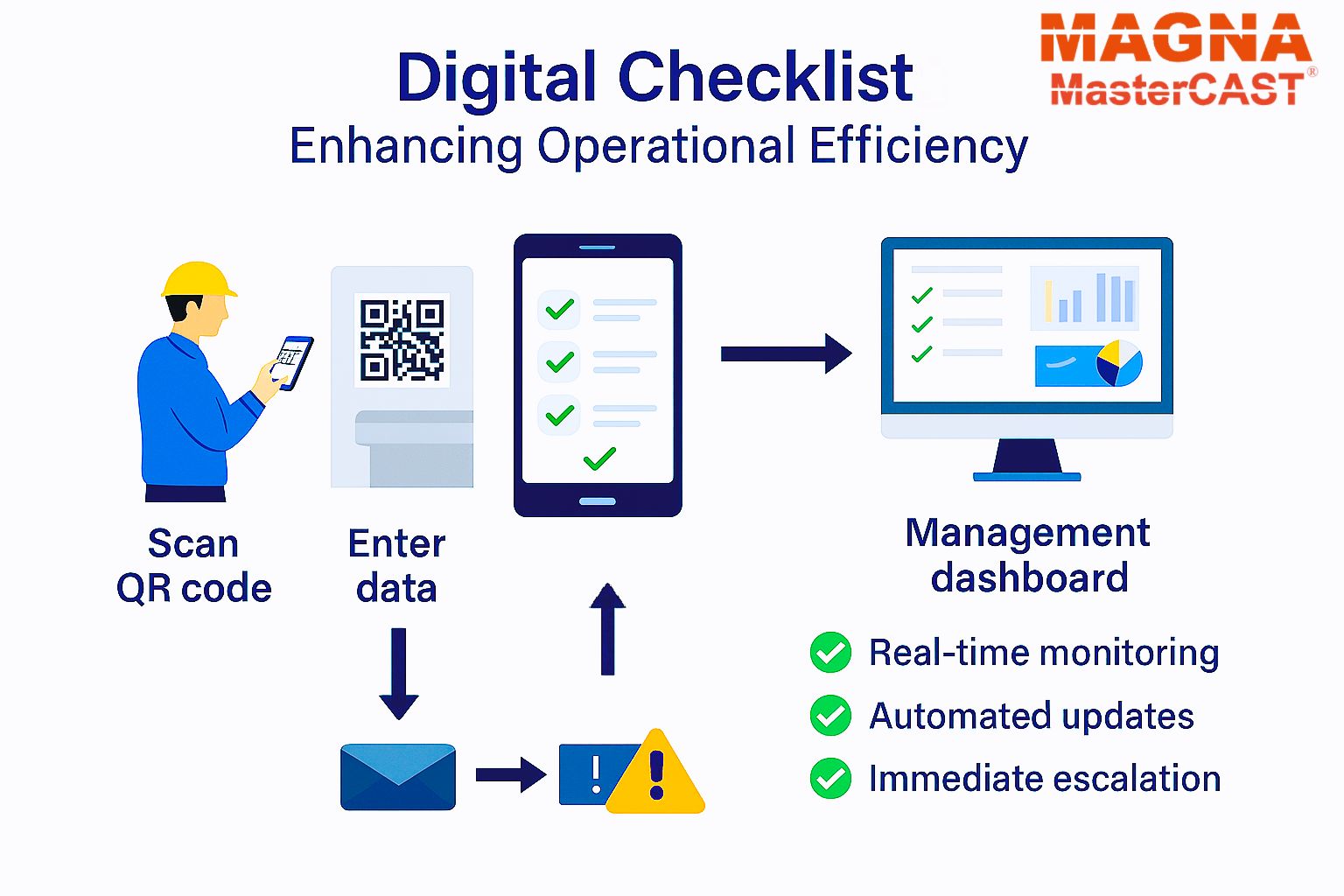 MAGNA
MasterCAST®

Digital Checklist
Enhancing Operational Efficiency

Scan QR code

Enter data

Management dashboard

Real-time monitoring

Automated updates

Immediate escalation